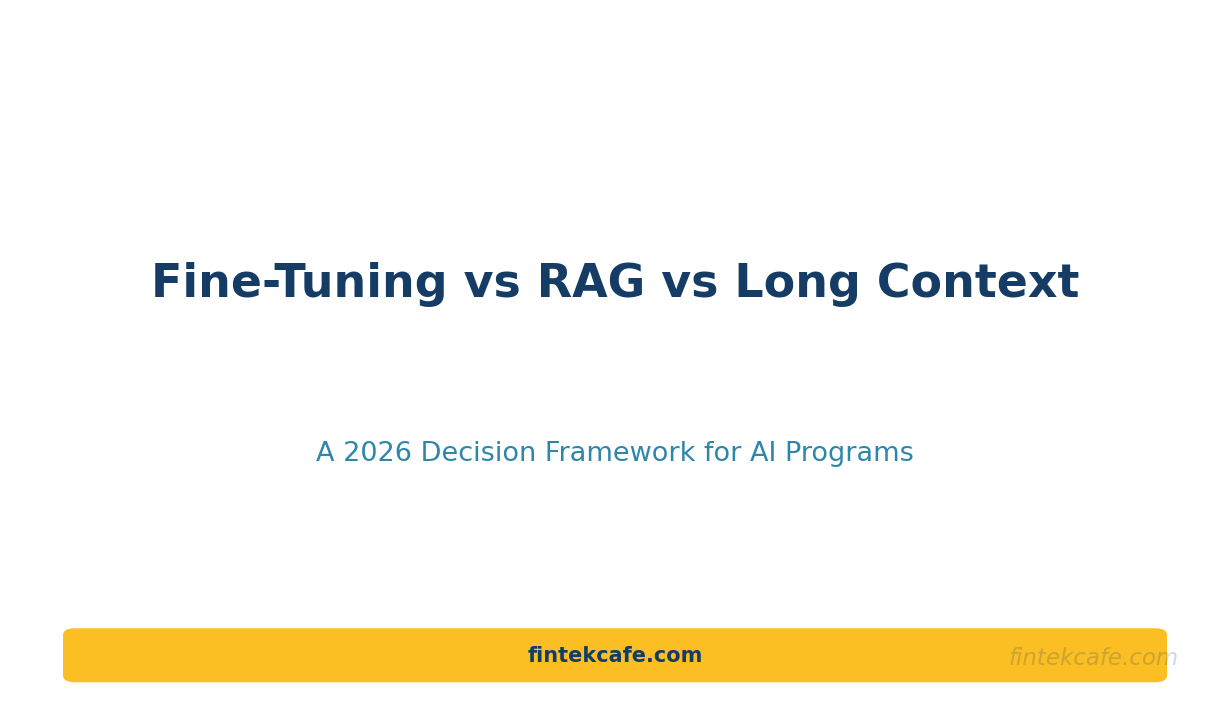 Fine-Tuning vs RAG vs Long Context

A 2026 Decision Framework for AI Programs

fintekcafe.com

fintekcafe.com